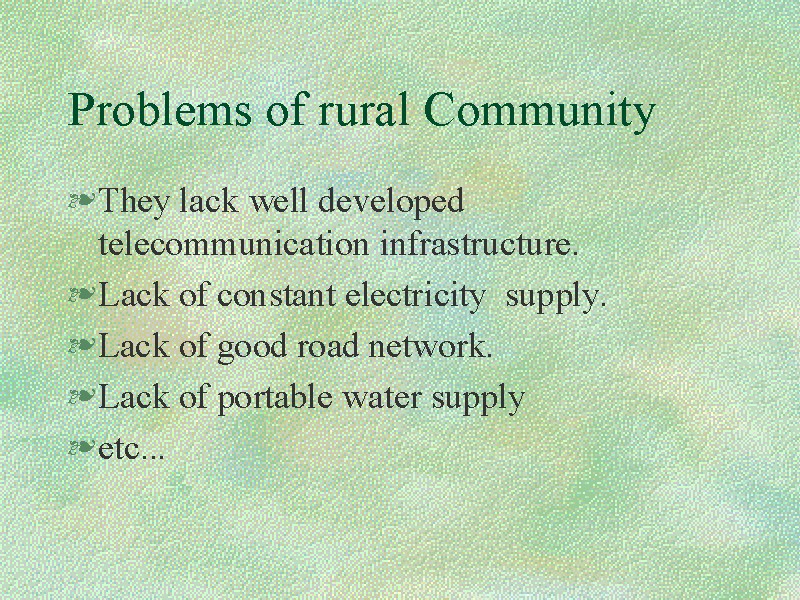 Problems of rural Community

They lack well developed telecommunication infrastructure.

Lack of constant electricity supply.

Lack of good road network.

Lack of portable water supply

etc...